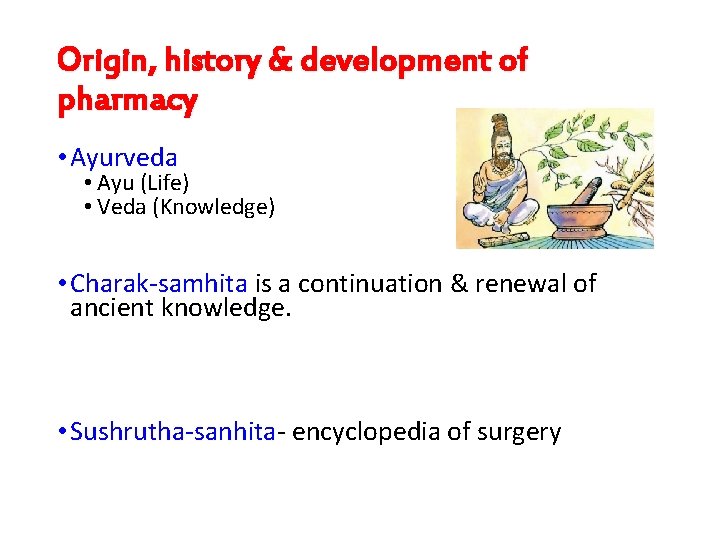 Origin, history & development of pharmacy

• Ayurveda
  • Ayu (Life)
  • Veda (Knowledge)

• Charak-samhita is a continuation & renewal of ancient knowledge.

• Sushrutha-sanhita- encyclopedia of surgery